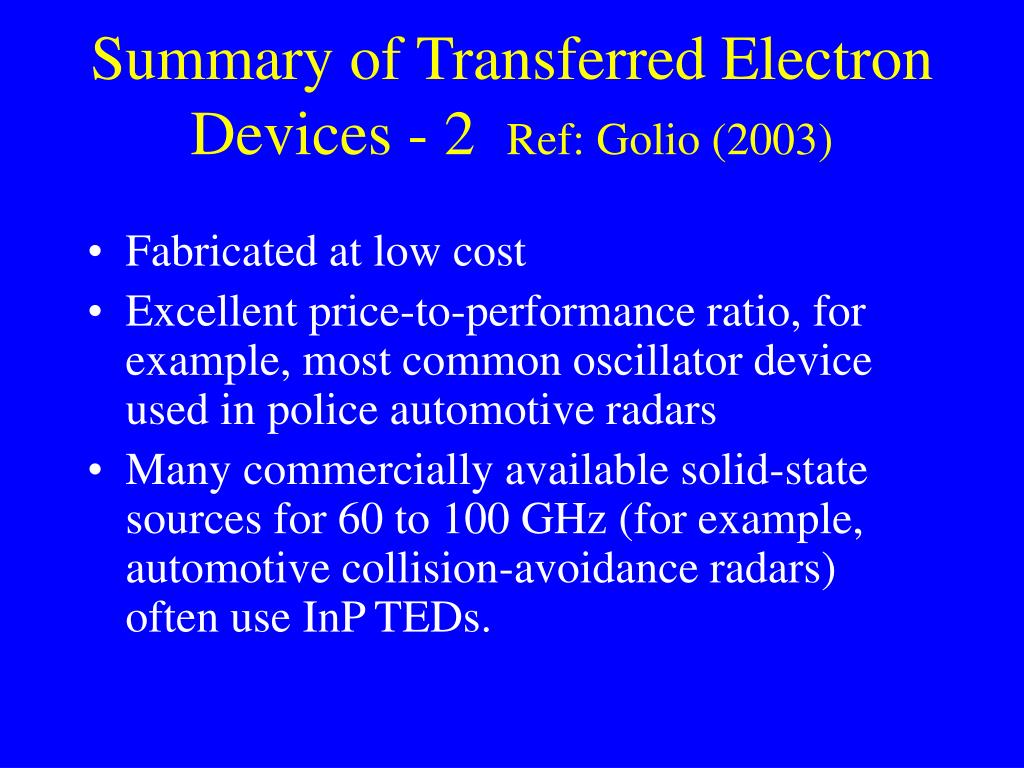 Summary of Transferred Electron Devices - 2 Ref: Golio (2003)

• Fabricated at low cost
• Excellent price-to-performance ratio, for example, most common oscillator device used in police automotive radars
• Many commercially available solid-state sources for 60 to 100 GHz (for example, automotive collision-avoidance radars) often use InP TEDs.